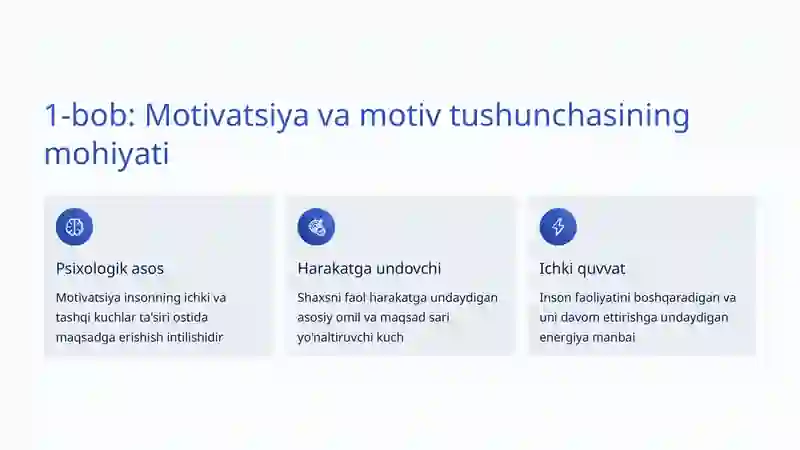 1-bob: Motivatsiya va motiv tushunchasining mohiyati

Psixologik asos

Motivatsiya insonning ichki va tashqi kuchlar ta'siri ostida maqsadga erishish intilishidir

Harakatga undovchi

Shaxsni faol harakatga undaydigan asosiy omil va maqsad sari yo'naltiruvchi kuch

Ichki quvvat

Inson faoliyatini boshqaradigan va uni davom ettirishga undaydigan energiya manbai